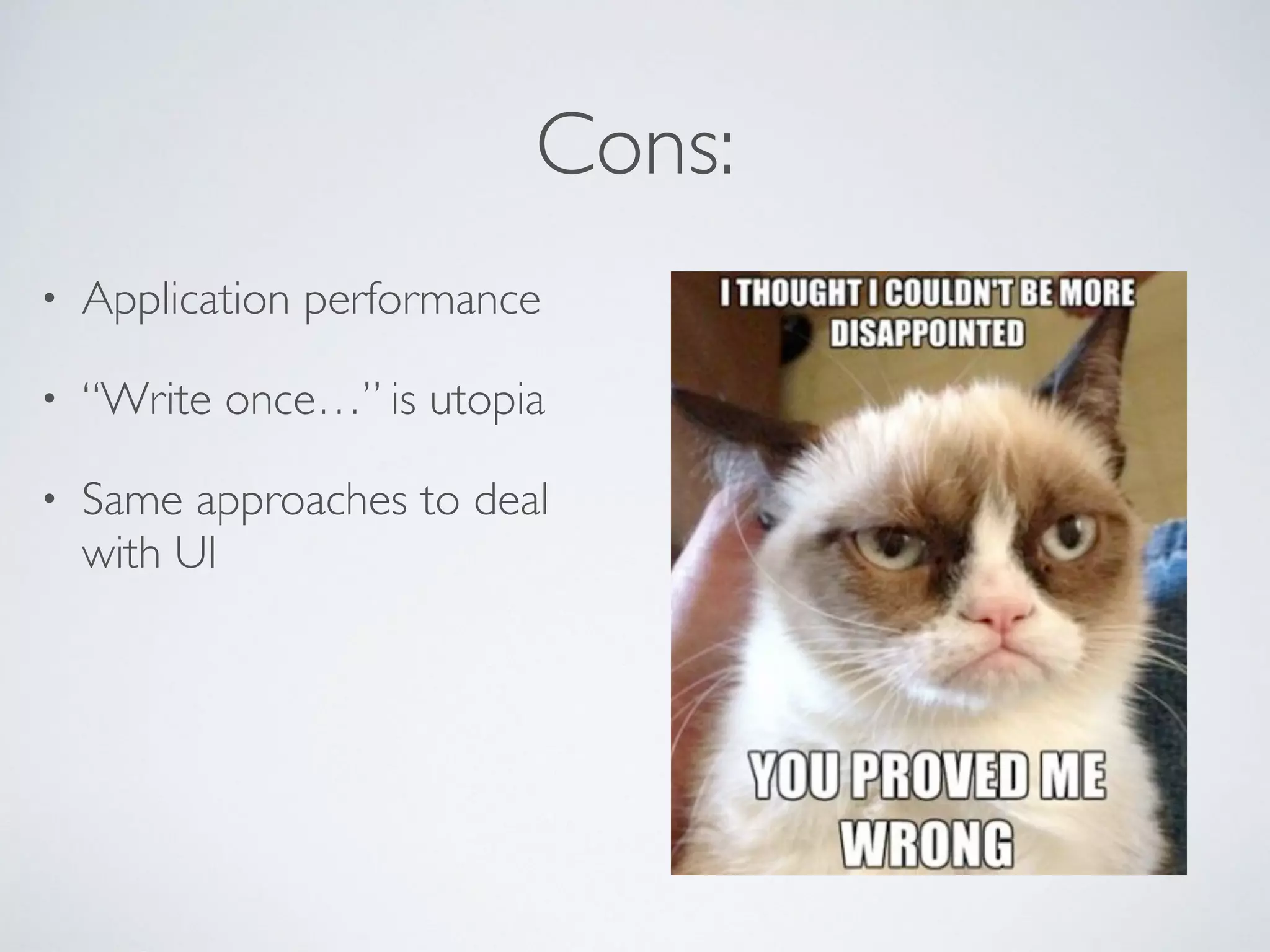 Cons:

• Application performance

• “Write once…” is utopia

• Same approaches to deal with UI

I THOUGHT I COULDN'T BE MORE DISAPPOINTED

YOU PROVED ME WRONG